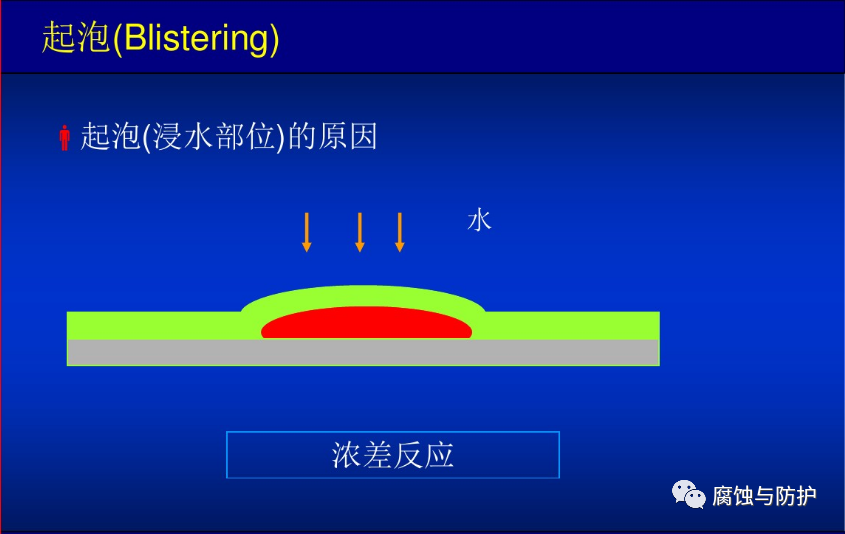 起泡(Blistering)

起泡(浸水部位)的原因

水

浓差反应

腐蚀与防护